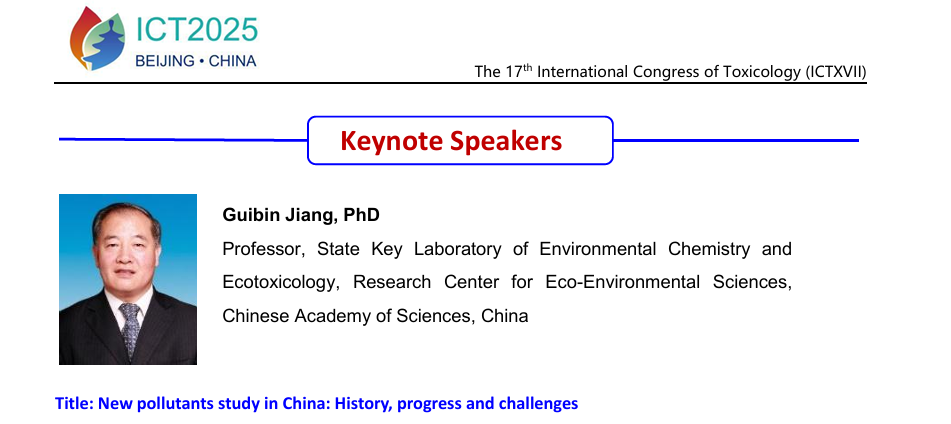 ICT2025
BEIJING • CHINA

The 17$^{th}$ International Congress of Toxicology (ICTXVII)

Keynote Speakers

Guibin Jiang, PhD

Professor, State Key Laboratory of Environmental Chemistry and Ecotoxicology, Research Center for Eco-Environmental Sciences, Chinese Academy of Sciences, China

Title: New pollutants study in China: History, progress and challenges